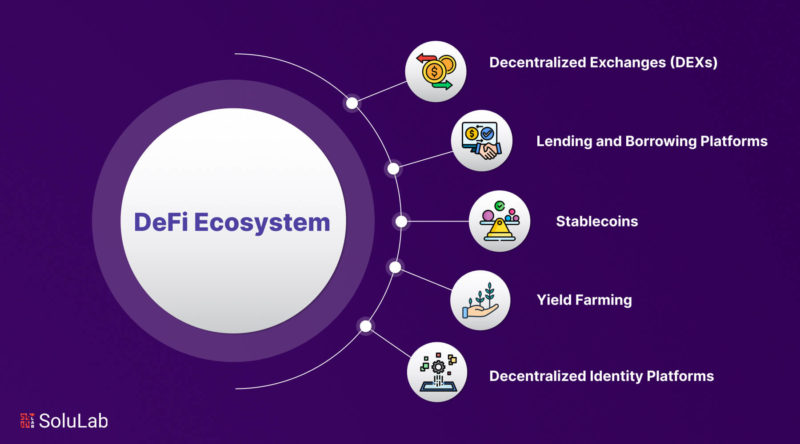 DeFi Ecosystem

Decentralized Exchanges (DEXs)

Lending and Borrowing Platforms

Stablecoins

Yield Farming

Decentralized Identity Platforms

SoluLab